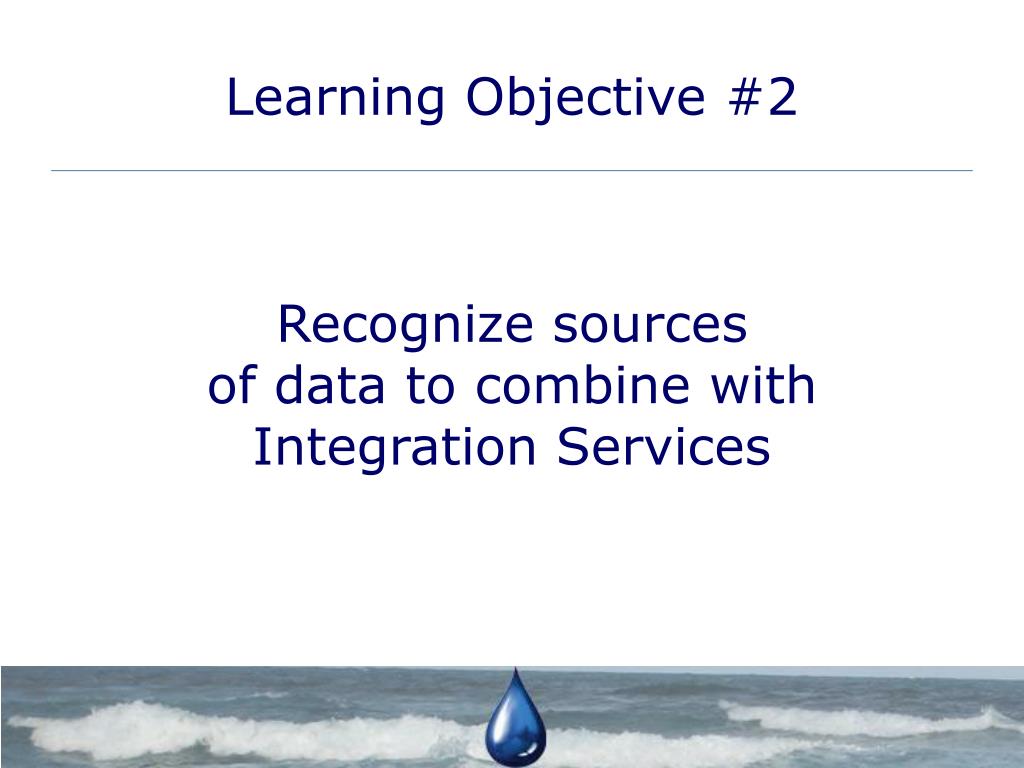 Learning Objective #2

Recognize sources of data to combine with Integration Services